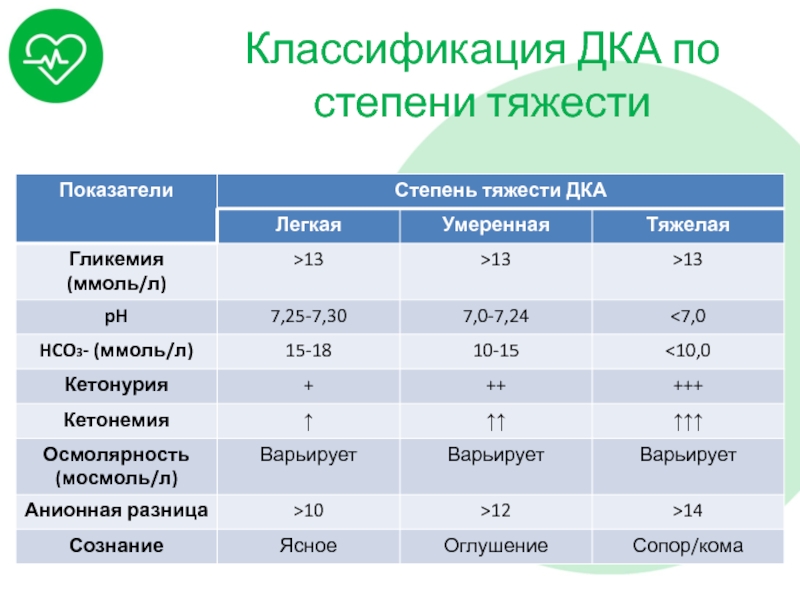 Классификация ДКА по степени тяжести

| Показатели | Степень тяжести ДКА | | |
|---|---|---|---|
| | Легкая | Умеренная | Тяжелая |
| Гликемия (ммоль/л) | >13 | >13 | >13 |
| pH | 7,25-7,30 | 7,0-7,24 | <7,0 |
| $HCO_3$- (ммоль/л) | 15-18 | 10-15 | <10,0 |
| Кетонурия | + | ++ | +++ |
| Кетонемия | ↑ | ↑↑ | ↑↑↑ |
| Осмолярность (мосмоль/л) | Варьирует | Варьирует | Варьирует |
| Анионная разница | >10 | >12 | >14 |
| Сознание | Ясное | Оглушение | Сопор/кома |